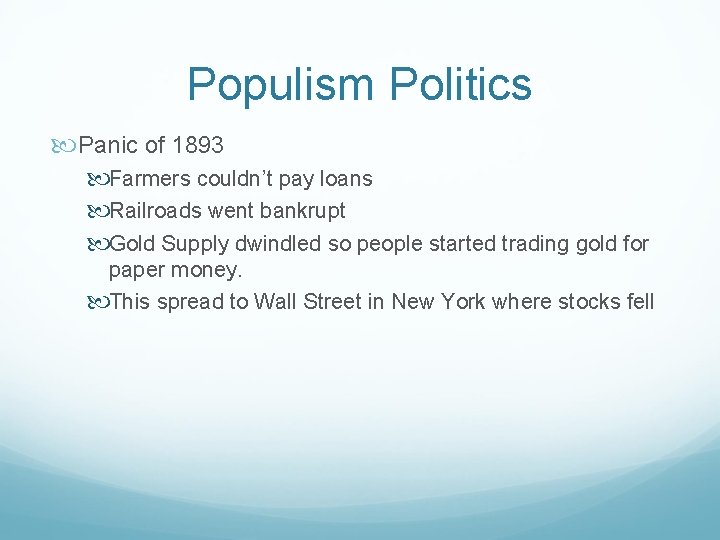 Populism Politics

Panic of 1893

Farmers couldn’t pay loans

Railroads went bankrupt

Gold Supply dwindled so people started trading gold for paper money.

This spread to Wall Street in New York where stocks fell